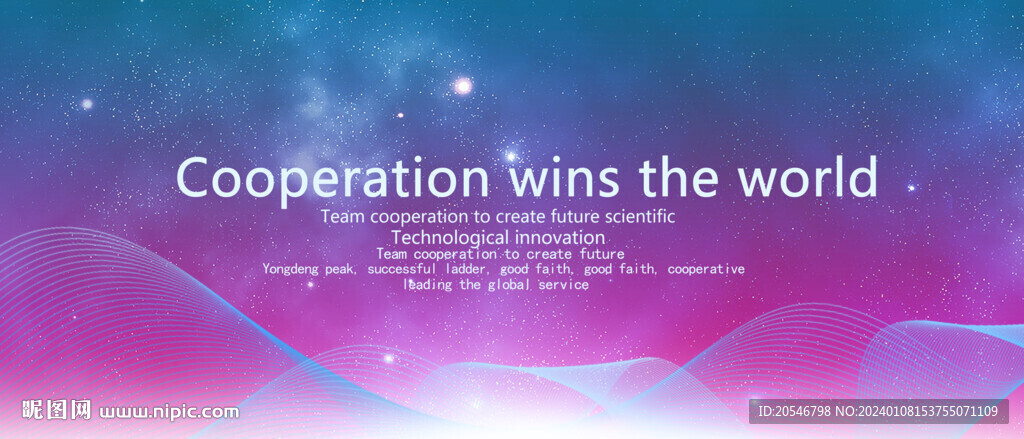 Cooperation wins the world

Team cooperation to create future scientific
Technological innovation
Team cooperation to create future
Yongdeng peak, successful ladder, good faith, good faith, cooperative
leading the global service

昵图网 www.nipic.com

ID:20546798 NO:20240108153755071109